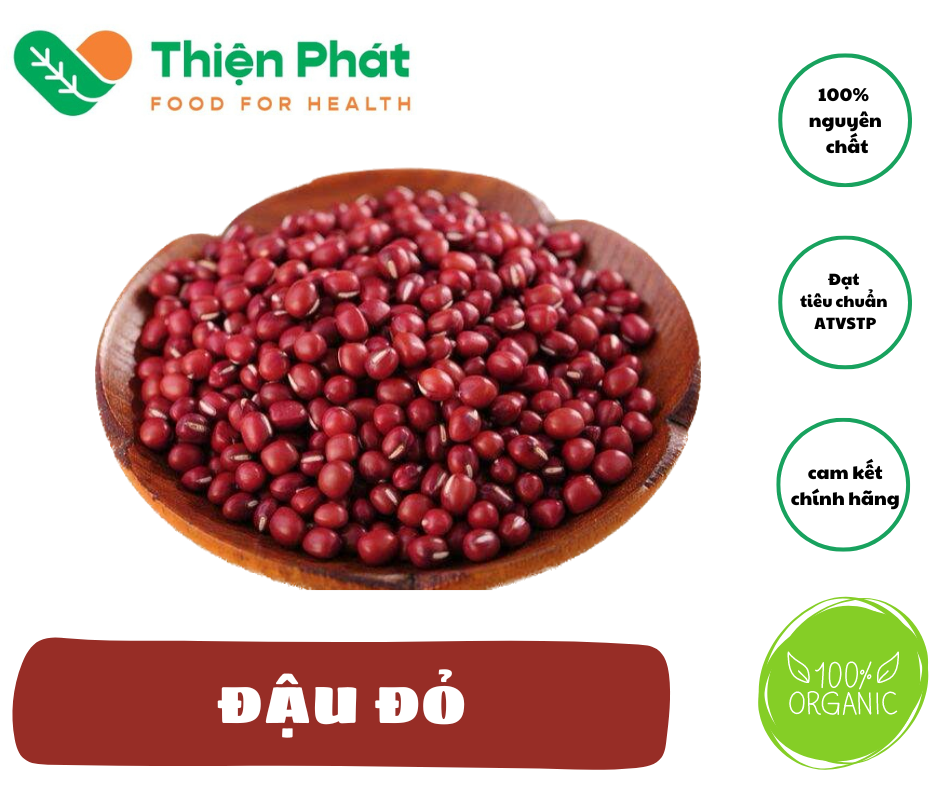 Thiện Phát
FOOD FOR HEALTH

100% nguyên chất

Đạt tiêu chuẩn ATVSTP

cam kết chính hãng

ĐẬU ĐỎ

100% ORGANIC